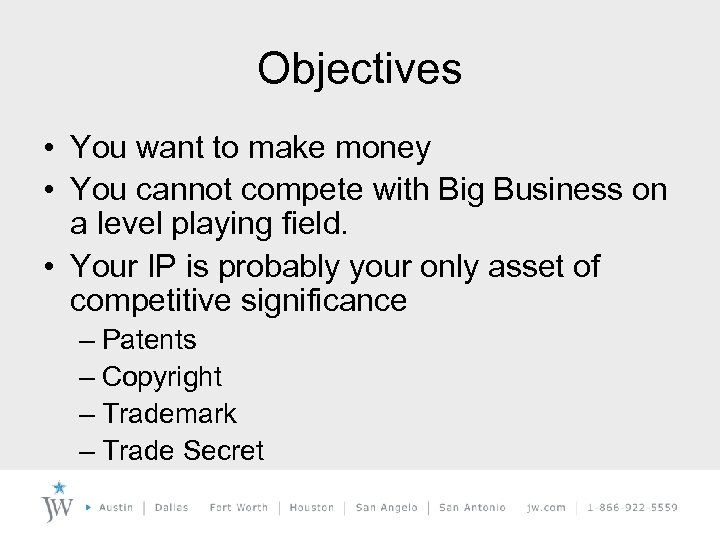 Objectives

• You want to make money
• You cannot compete with Big Business on a level playing field.
• Your IP is probably your only asset of competitive significance
– Patents
– Copyright
– Trademark
– Trade Secret

JW ▸ Austin | Dallas Fort Worth | Houston | San Angelo | San Antonio jw.com | 1-866-922-5559